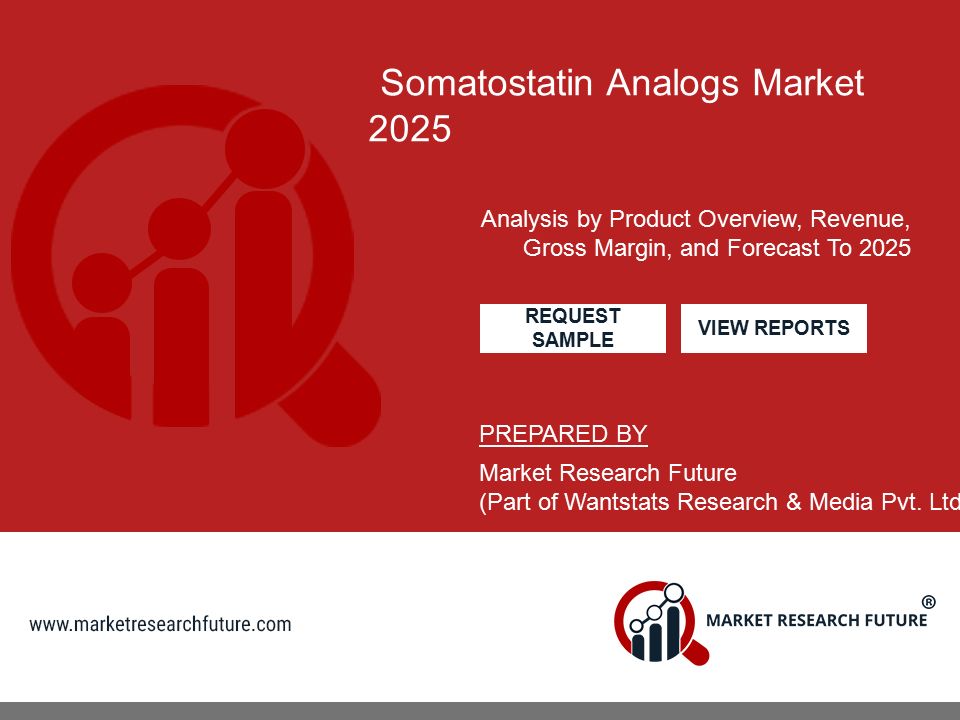 Somatostatin Analogs Market 2025

Analysis by Product Overview, Revenue, Gross Margin, and Forecast To 2025

REQUEST SAMPLE

VIEW REPORTS

PREPARED BY

Market Research Future
(Part of Wantstats Research & Media Pvt. Ltd

www.marketresearchfuture.com

MARKET RESEARCH FUTURE ®